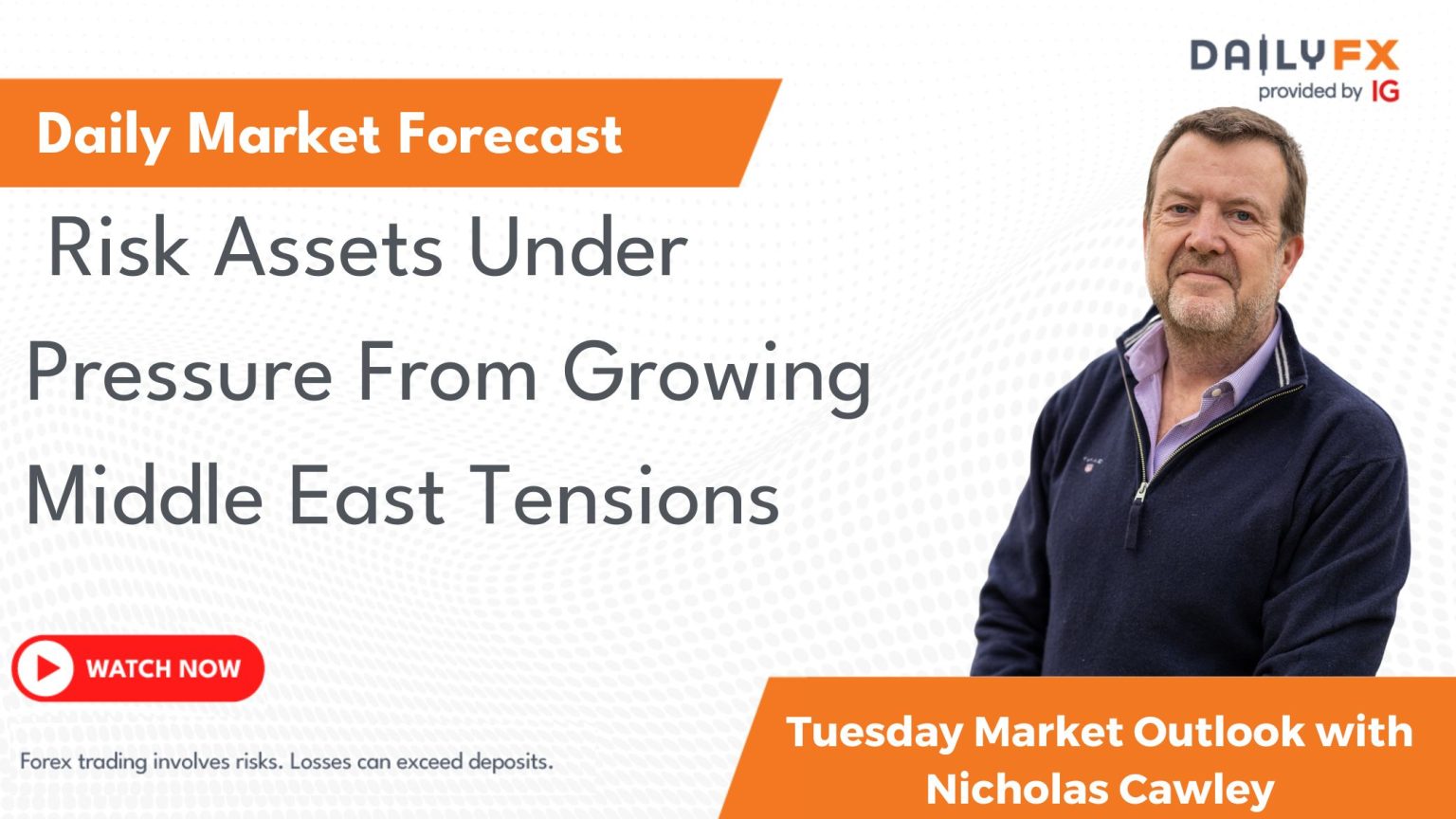 DAILYFX
provided by IG

Daily Market Forecast

Risk Assets Under Pressure From Growing Middle East Tensions

WATCH NOW

Forex trading involves risks. Losses can exceed deposits.

Tuesday Market Outlook with Nicholas Cawley